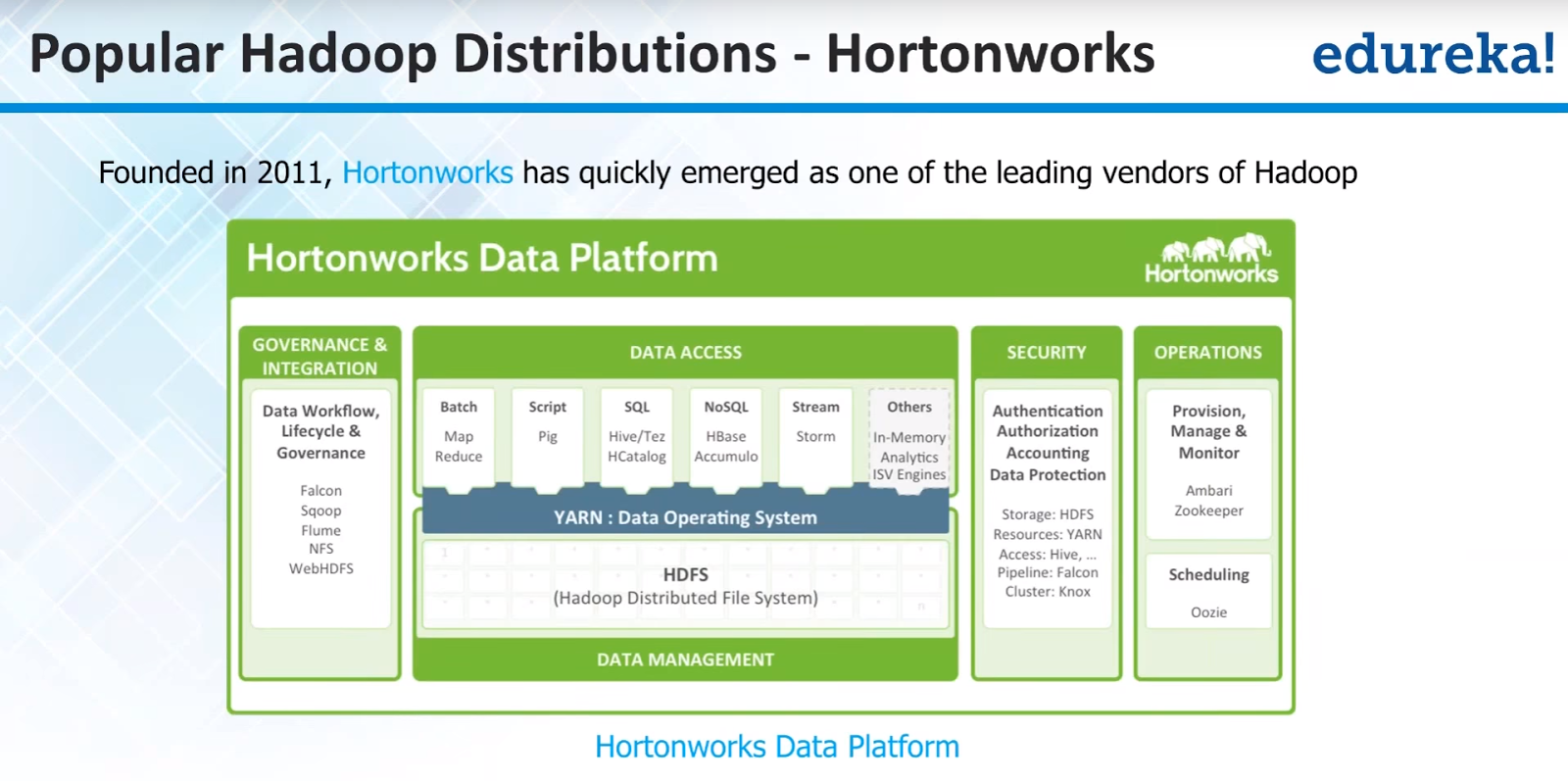 Popular Hadoop Distributions - Hortonworks

edureka!

Founded in 2011, Hortonworks has quickly emerged as one of the leading vendors of Hadoop

Hortonworks Data Platform

Hortonworks

GOVERNANCE & INTEGRATION

Data Workflow, Lifecycle & Governance

Falcon
Sqoop
Flume
NFS
WebHDFS

DATA ACCESS

Batch
Map Reduce

Script
Pig

SQL
Hive/Tez
HCatalog

NoSQL
HBase
Accumulo

Stream
Storm

Others
In-Memory
Analytics
ISV Engines

YARN : Data Operating System

HDFS
(Hadoop Distributed File System)

DATA MANAGEMENT

SECURITY

Authentication
Authorization
Accounting
Data Protection

Storage: HDFS
Resources: YARN
Access: Hive, ...
Pipeline: Falcon
Cluster: Knox

OPERATIONS

Provision, Manage & Monitor

Ambari
Zookeeper

Scheduling

Oozie

Hortonworks Data Platform